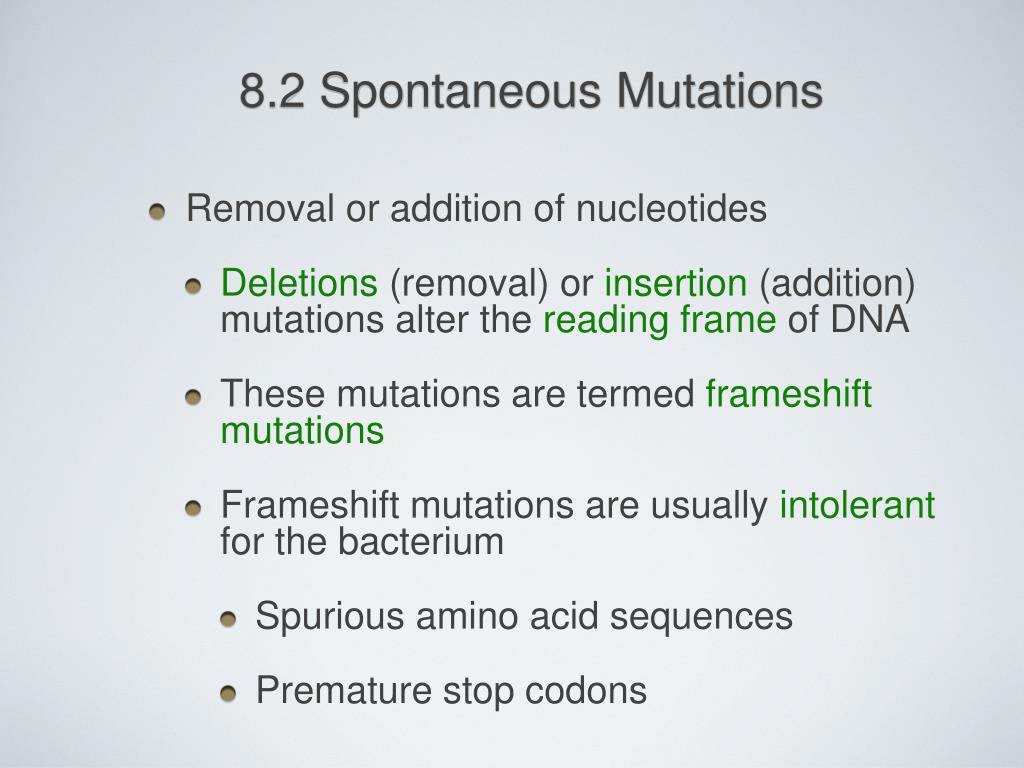 8.2 Spontaneous Mutations

Removal or addition of nucleotides

Deletions (removal) or insertion (addition) mutations alter the reading frame of DNA

These mutations are termed frameshift mutations

Frameshift mutations are usually intolerant for the bacterium

Spurious amino acid sequences

Premature stop codons